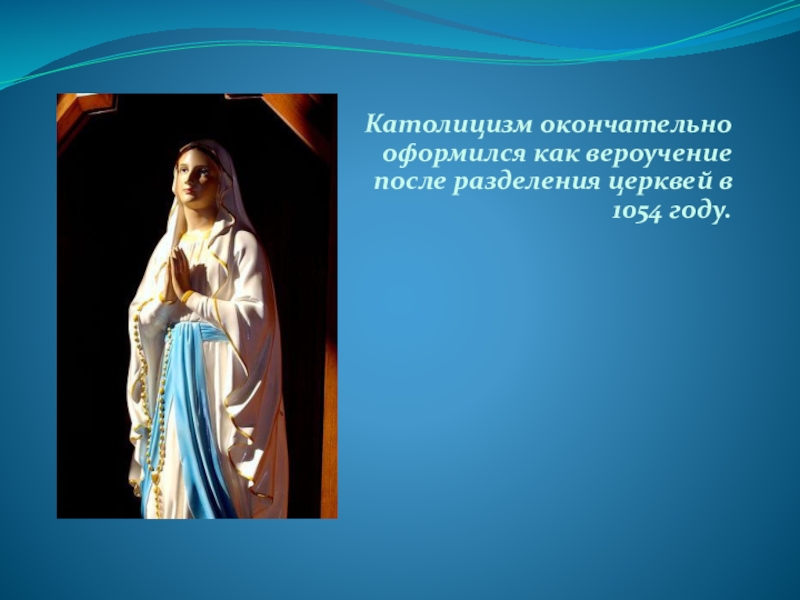 Католицизм окончательно оформился как вероучение после разделения церквей в 1054 году.